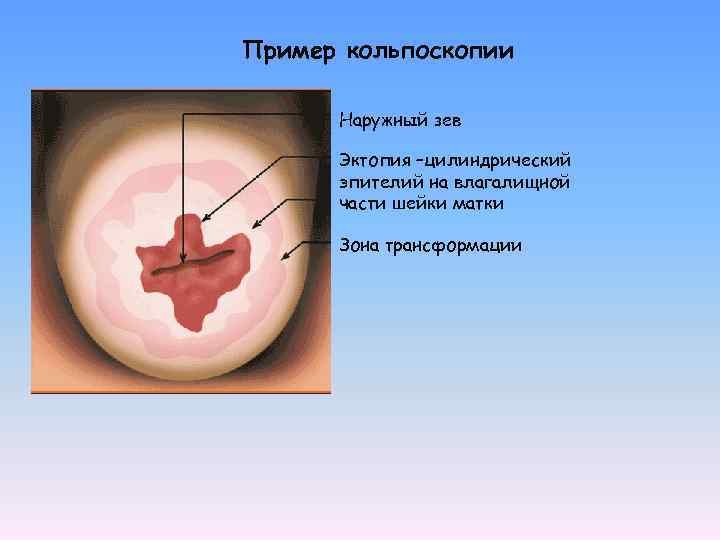 Пример кольпоскопии

Наружный зев

Эктопия –цилиндрический эпителий на влагалищной части шейки матки

Зона трансформации